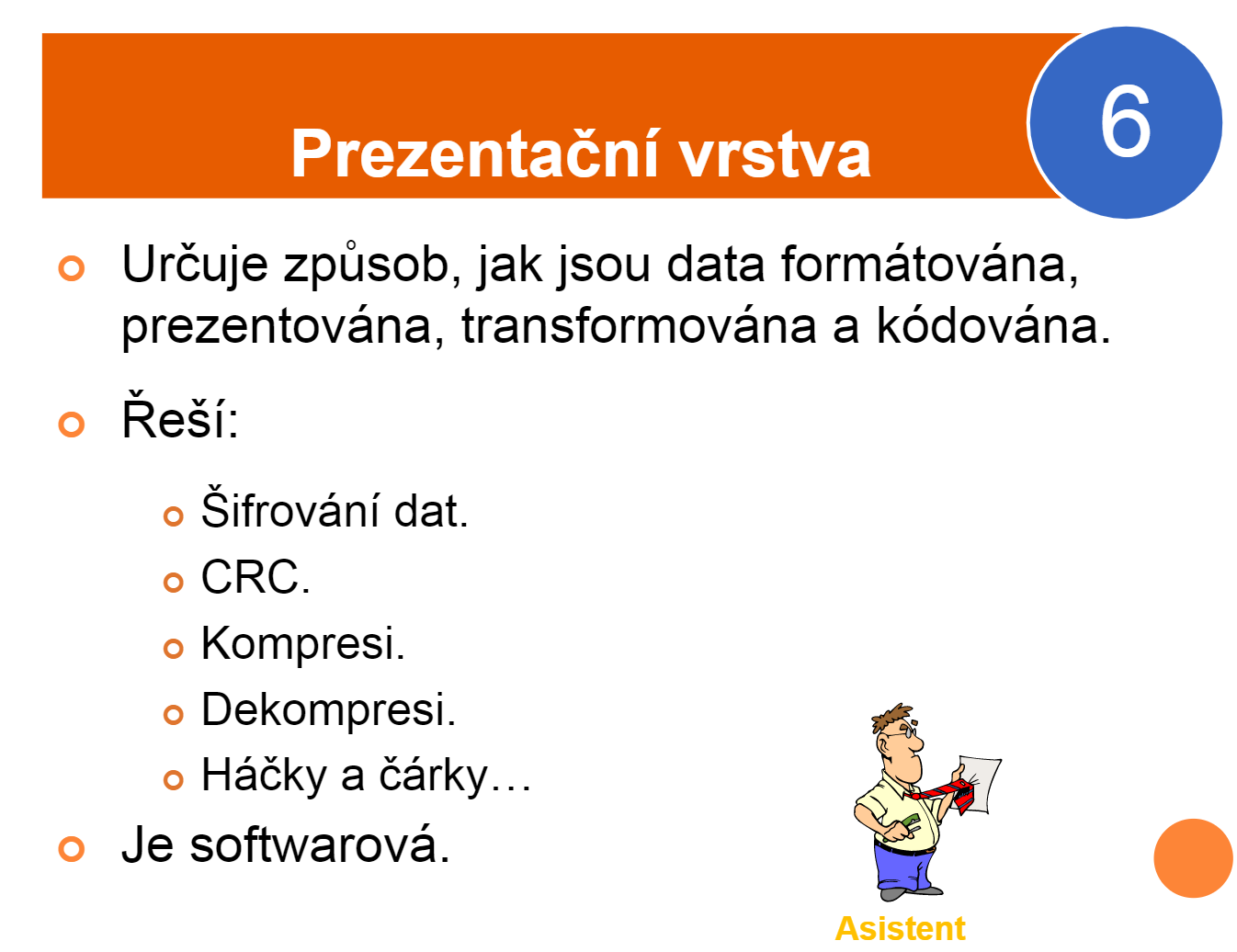 Prezentační vrstva

6

Určuje způsob, jak jsou data formátována, prezentována, transformována a kódována.

Řeší:

Šifrování dat.

CRC.

Kompresi.

Dekompresi.

Háčky a čárky…

Je softwarová.

Asistent